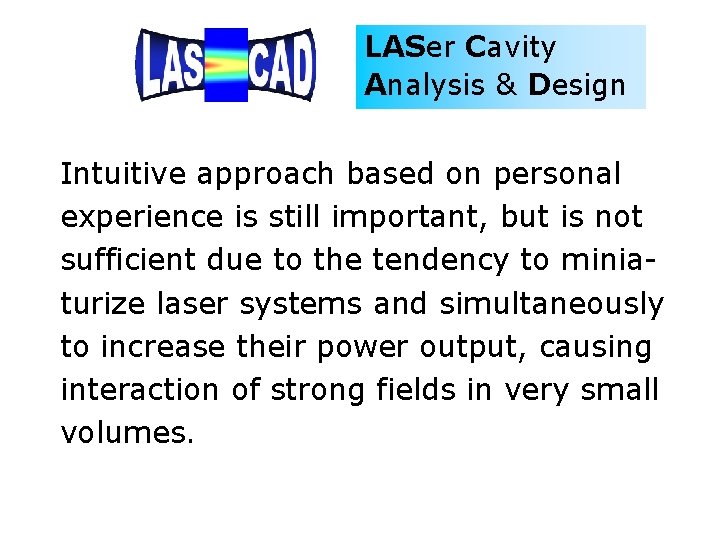 LAS CAD

LASer Cavity Analysis & Design

Intuitive approach based on personal experience is still important, but is not sufficient due to the tendency to miniaturize laser systems and simultaneously to increase their power output, causing interaction of strong fields in very small volumes.